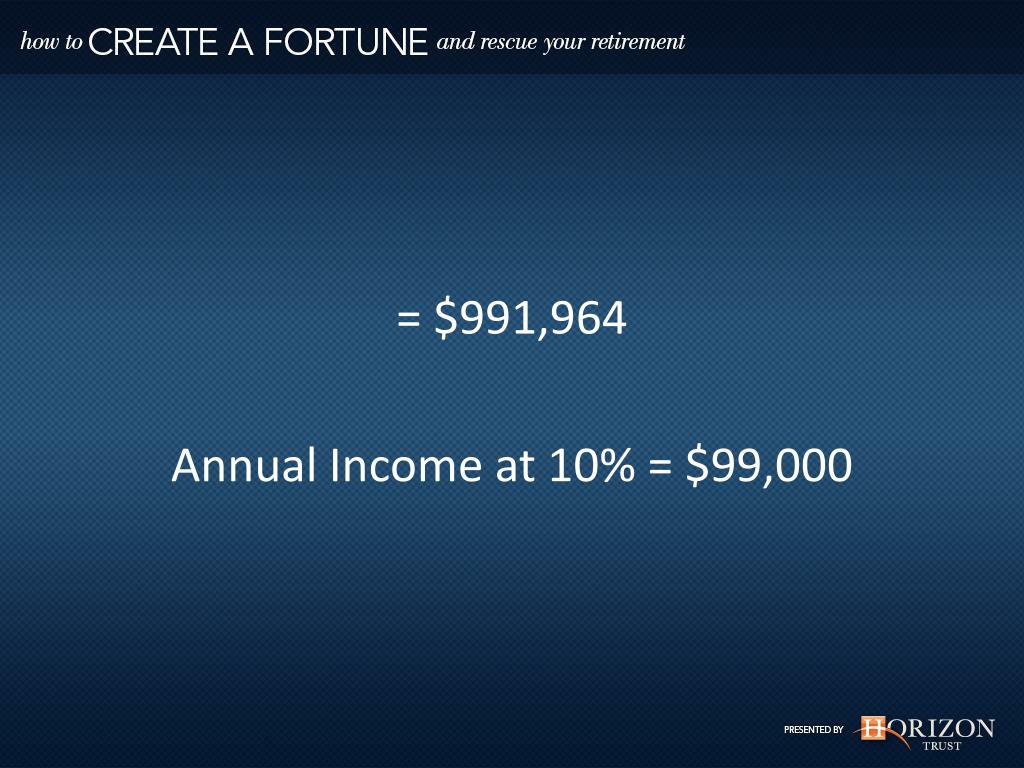 how to CREATE A FORTUNE and rescue your retirement

= \$991,964

Annual Income at 10% = \$99,000

PRESENTED BY HORIZON TRUST